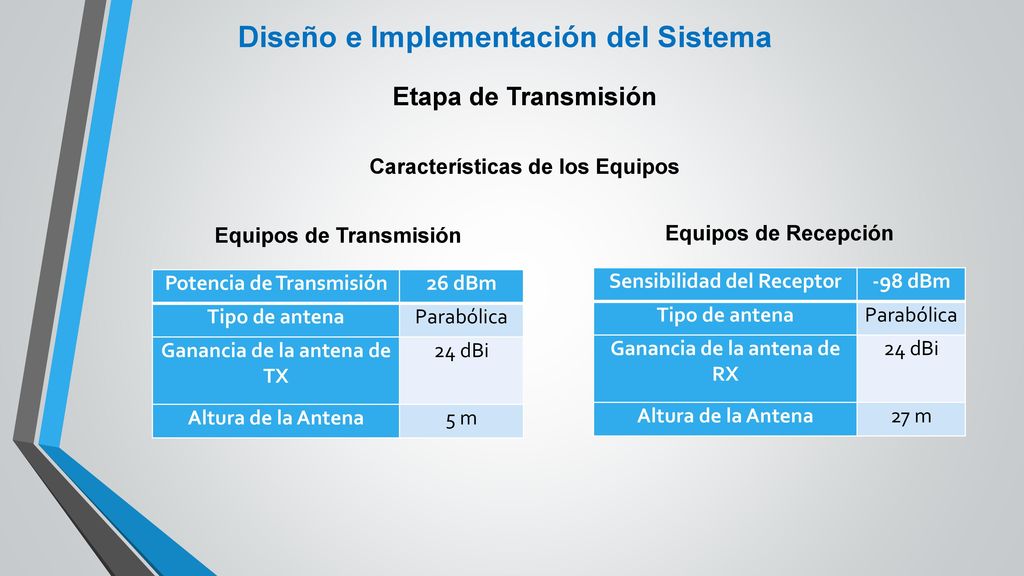 Diseño e Implementación del Sistema

Etapa de Transmisión

Características de los Equipos

Equipos de Transmisión

| Potencia de Transmisión | 26 dBm |
|---|---|
| Tipo de antena | Parabólica |
| Ganancia de la antena de TX | 24 dBi |
| Altura de la Antena | 5 m |

Equipos de Recepción

| Sensibilidad del Receptor | -98 dBm |
|---|---|
| Tipo de antena | Parabólica |
| Ganancia de la antena de RX | 24 dBi |
| Altura de la Antena | 27 m |